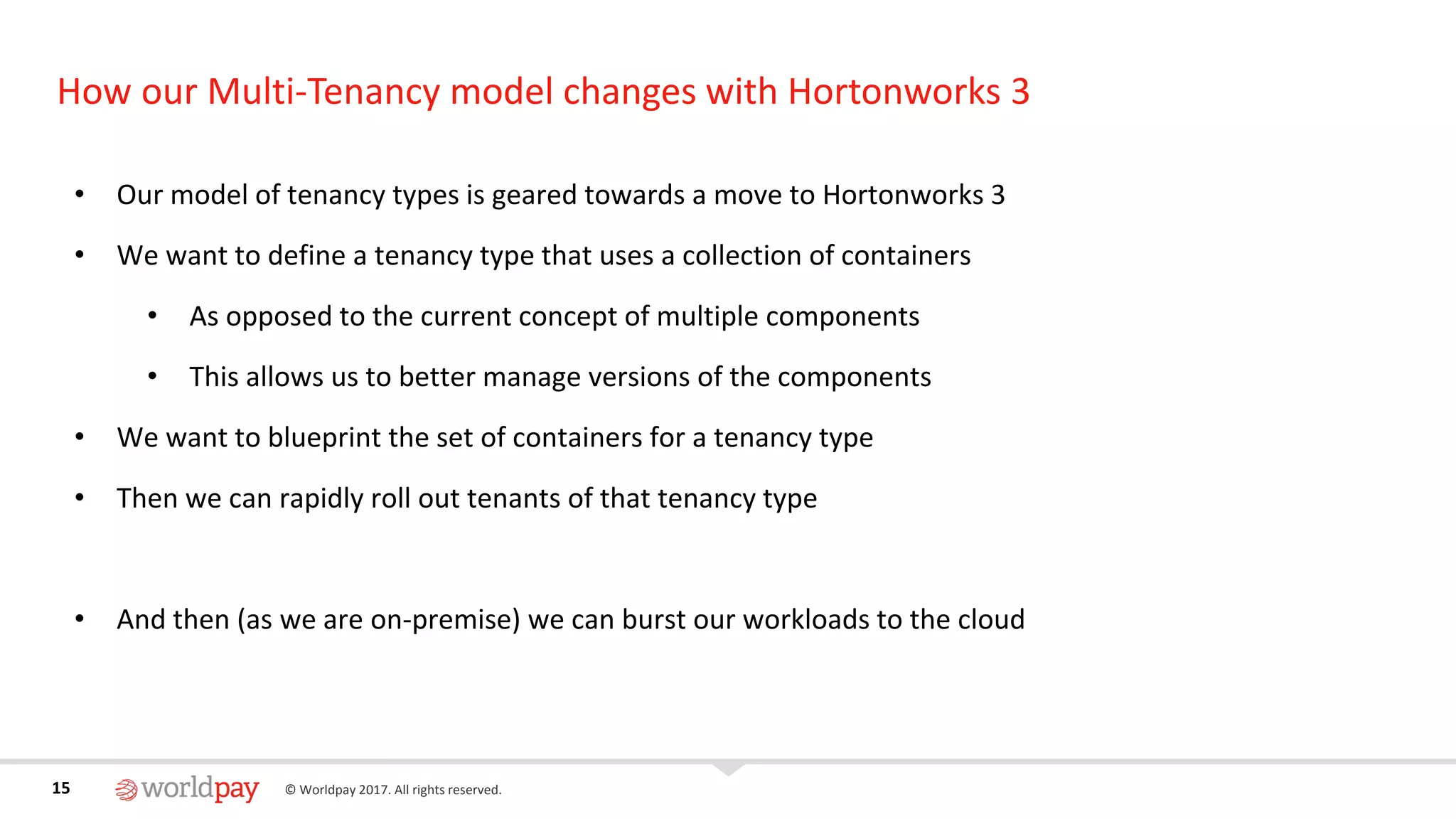 How our Multi-Tenancy model changes with Hortonworks 3

• Our model of tenancy types is geared towards a move to Hortonworks 3
• We want to define a tenancy type that uses a collection of containers
  • As opposed to the current concept of multiple components
  • This allows us to better manage versions of the components
• We want to blueprint the set of containers for a tenancy type
• Then we can rapidly roll out tenants of that tenancy type

• And then (as we are on-premise) we can burst our workloads to the cloud

15 worldpay © Worldpay 2017. All rights reserved.